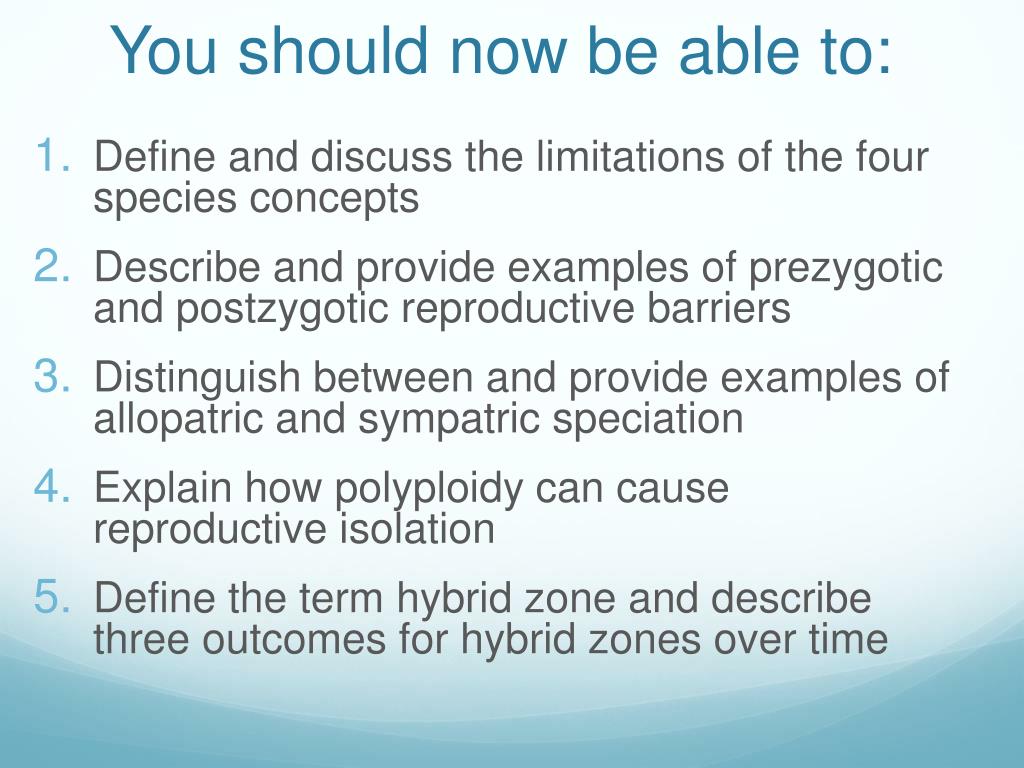 You should now be able to:

1. Define and discuss the limitations of the four species concepts
2. Describe and provide examples of prezygotic and postzygotic reproductive barriers
3. Distinguish between and provide examples of allopatric and sympatric speciation
4. Explain how polyploidy can cause reproductive isolation
5. Define the term hybrid zone and describe three outcomes for hybrid zones over time